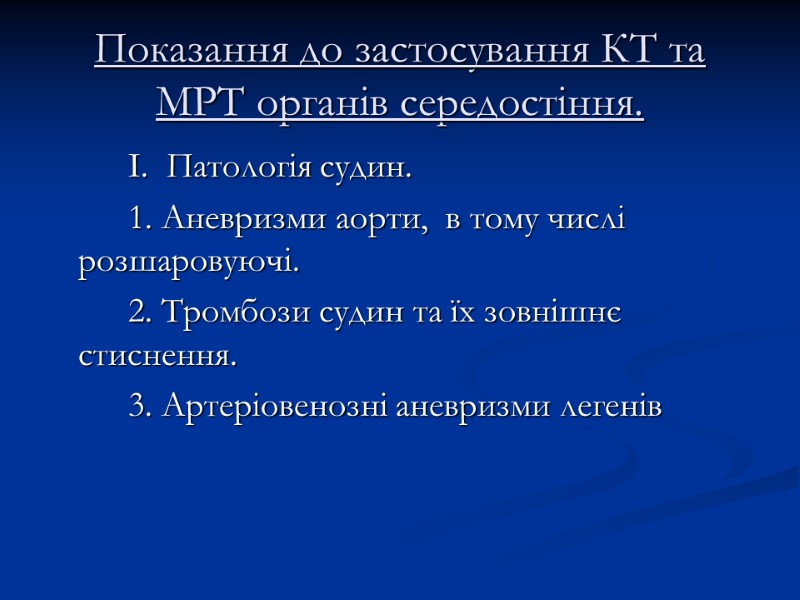 Показання до застосування КТ та МРТ органів середостіння.

I. Патологія судин.

1. Аневризми аорти, в тому числі розшаровуючі.

2. Тромбози судин та їх зовнішнє стиснення.

3. Артеріовенозні аневризми легенів